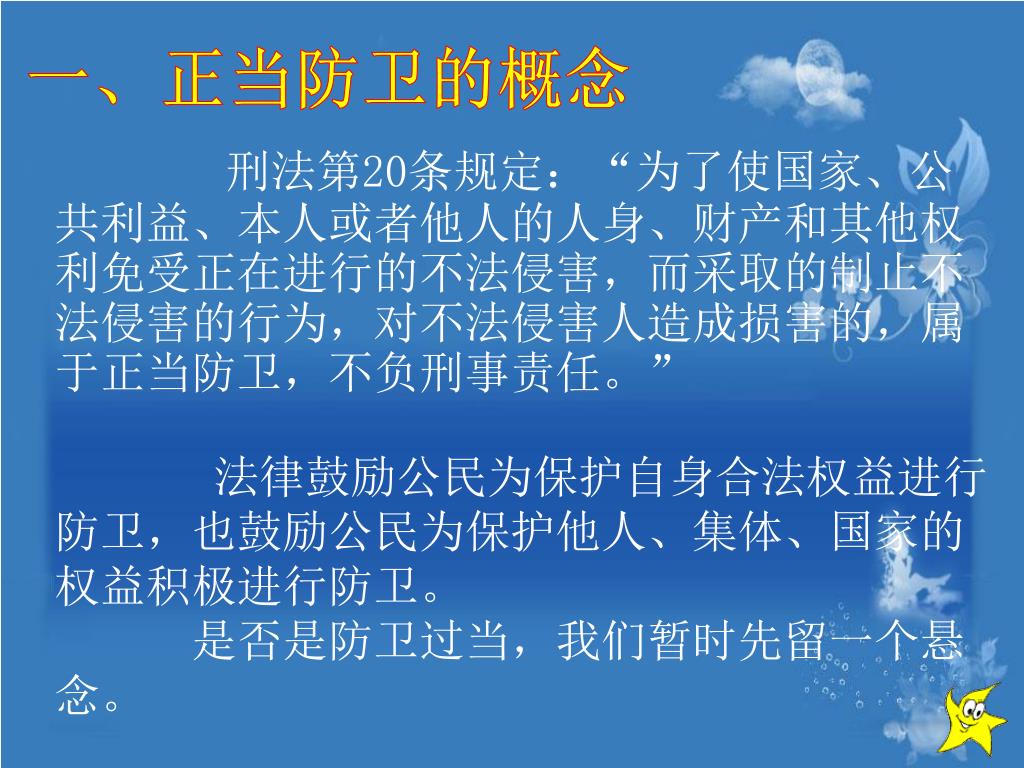 一、正当防卫的概念

刑法第20条规定：“为了使国家、公共利益、本人或者他人的人身、财产和其他权利免受正在进行的不法侵害，而采取的制止不法侵害的行为，对不法侵害人造成损害的，属于正当防卫，不负刑事责任。”

法律鼓励公民为保护自身合法权益进行防卫，也鼓励公民为保护他人、集体、国家的权益积极进行防卫。

是否是防卫过当，我们暂时先留一个悬念。